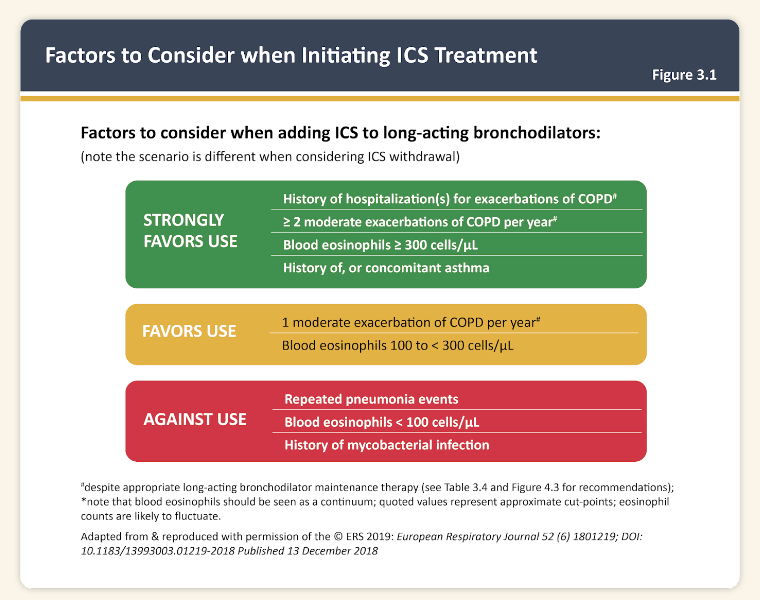 Factors to Consider when Initiating ICS Treatment

Figure 3.1

Factors to consider when adding ICS to long-acting bronchodilators:

(note the scenario is different when considering ICS withdrawal)

STRONGLY FAVORS USE

History of hospitalization(s) for exacerbations of COPD#

≥ 2 moderate exacerbations of COPD per year#

Blood eosinophils ≥ 300 cells/μL

History of, or concomitant asthma

FAVORS USE

1 moderate exacerbation of COPD per year#

Blood eosinophils 100 to < 300 cells/μL

AGAINST USE

Repeated pneumonia events

Blood eosinophils < 100 cells/μL

History of mycobacterial infection

#despite appropriate long-acting bronchodilator maintenance therapy (see Table 3.4 and Figure 4.3 for recommendations); *note that blood eosinophils should be seen as a continuum; quoted values represent approximate cut-points; eosinophil counts are likely to fluctuate.

Adapted from & reproduced with permission of the © ERS 2019: European Respiratory Journal 52 (6) 1801219; DOI: 10.1183/13993003.01219-2018 Published 13 December 2018